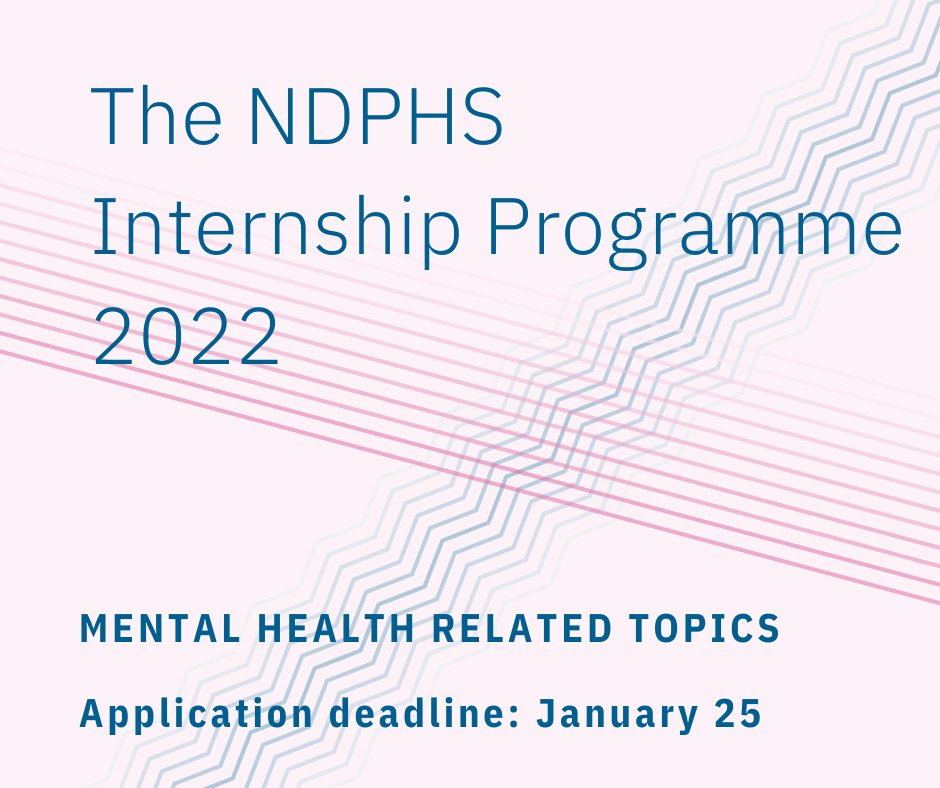 The NDPHS Internship Programme 2022

MENTAL HEALTH RELATED TOPICS

Application deadline: January 25